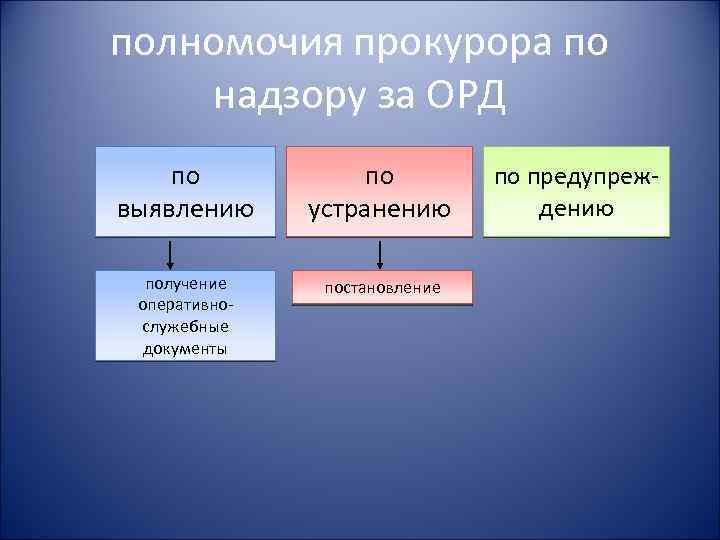 полномочия прокурора по надзору за ОРД

по выявлению

по устранению

по предупреждению

получение оперативно-служебные документы

постановление